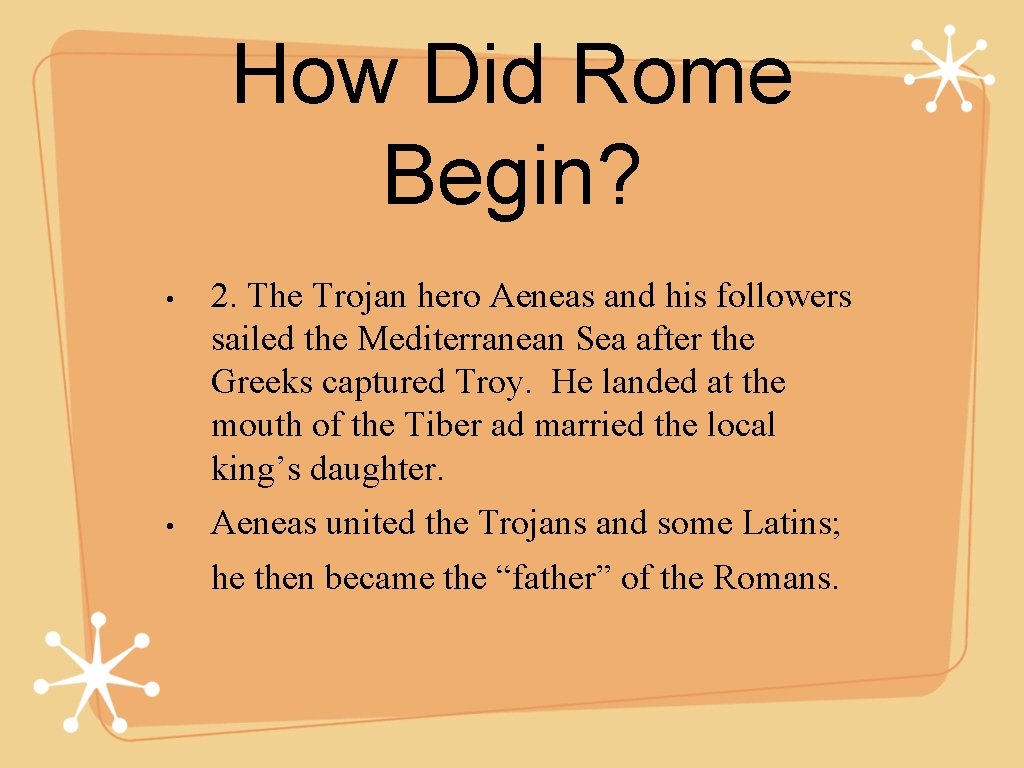 How Did Rome Begin?

• 2. The Trojan hero Aeneas and his followers sailed the Mediterranean Sea after the Greeks captured Troy. He landed at the mouth of the Tiber ad married the local king’s daughter.

• Aeneas united the Trojans and some Latins; he then became the “father” of the Romans.